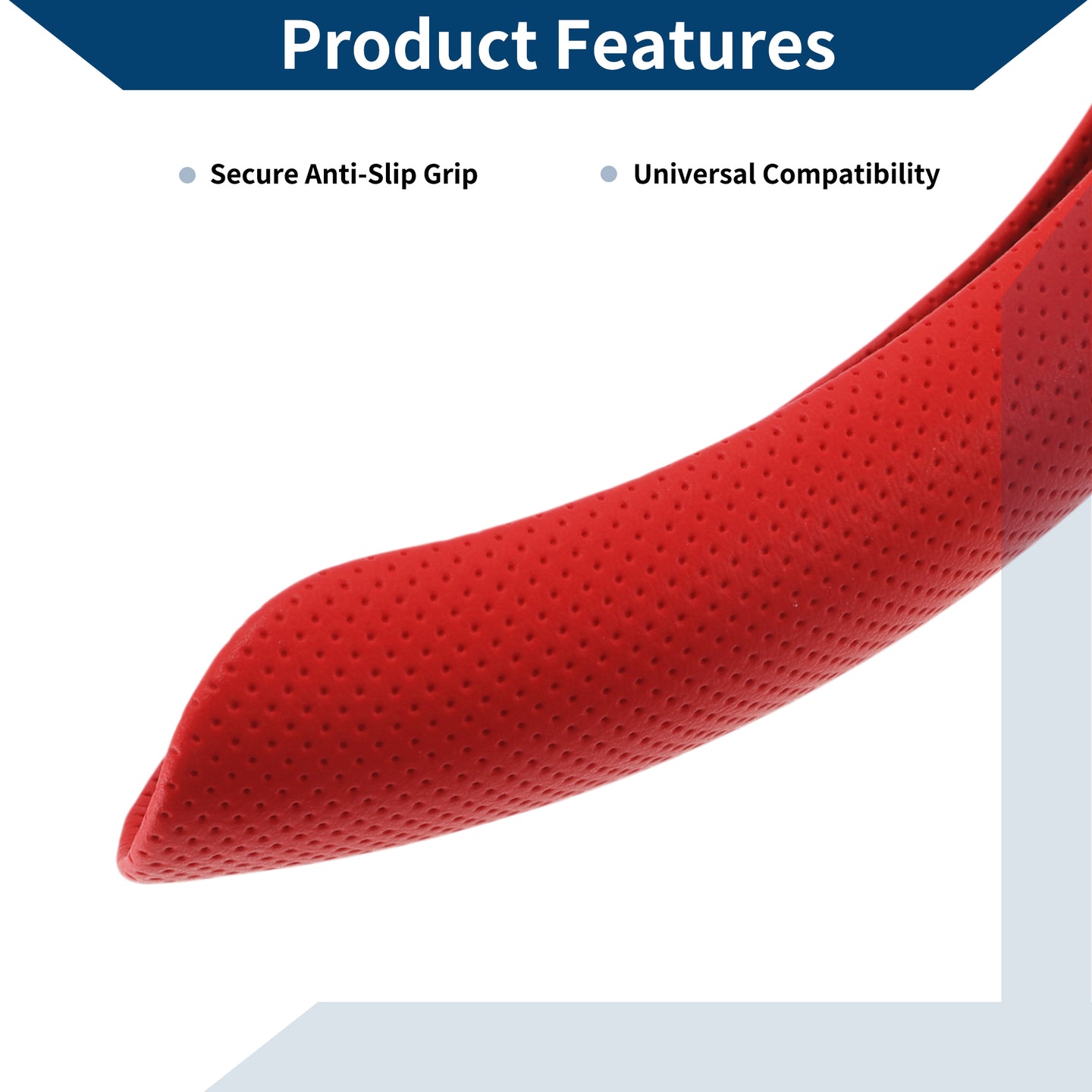 Product Features

• Secure Anti-Slip Grip

• Universal Compatibility